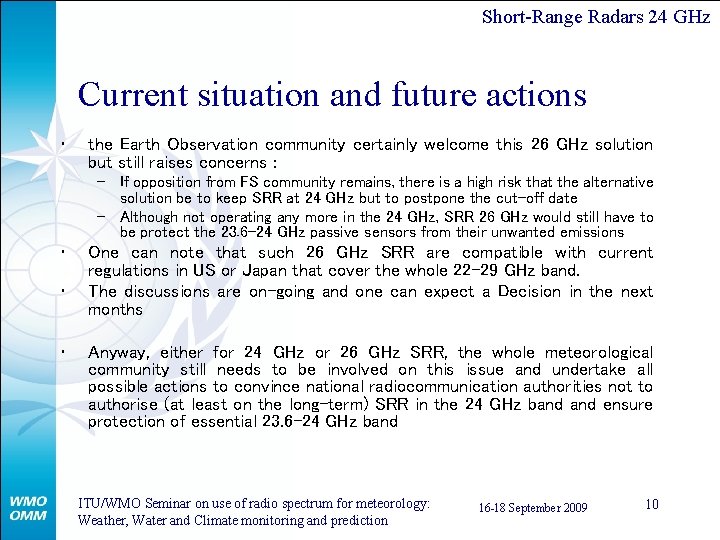 Short-Range Radars 24 GHz

Current situation and future actions

• the Earth Observation community certainly welcome this 26 GHz solution but still raises concerns :
  – If opposition from FS community remains, there is a high risk that the alternative solution be to keep SRR at 24 GHz but to postpone the cut-off date
  – Although not operating any more in the 24 GHz, SRR 26 GHz would still have to be protect the 23.6-24 GHz passive sensors from their unwanted emissions
• One can note that such 26 GHz SRR are compatible with current regulations in US or Japan that cover the whole 22-29 GHz band.
• The discussions are on-going and one can expect a Decision in the next months

• Anyway, either for 24 GHz or 26 GHz SRR, the whole meteorological community still needs to be involved on this issue and undertake all possible actions to convince national radiocommunication authorities not to authorise (at least on the long-term) SRR in the 24 GHz band and ensure protection of essential 23.6-24 GHz band

WMO
OMM

ITU/WMO Seminar on use of radio spectrum for meteorology: Weather, Water and Climate monitoring and prediction

16-18 September 2009

10